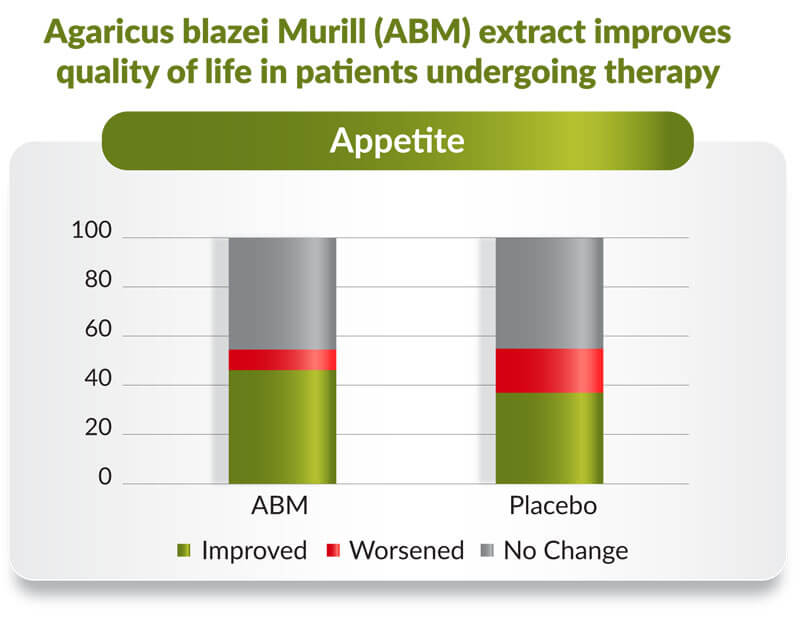 Agaricus blazei Murill (ABM) extract improves quality of life in patients undergoing therapy

Appetite

100
80
60
40
20
0

ABM
Placebo

Improved
Worsened
No Change